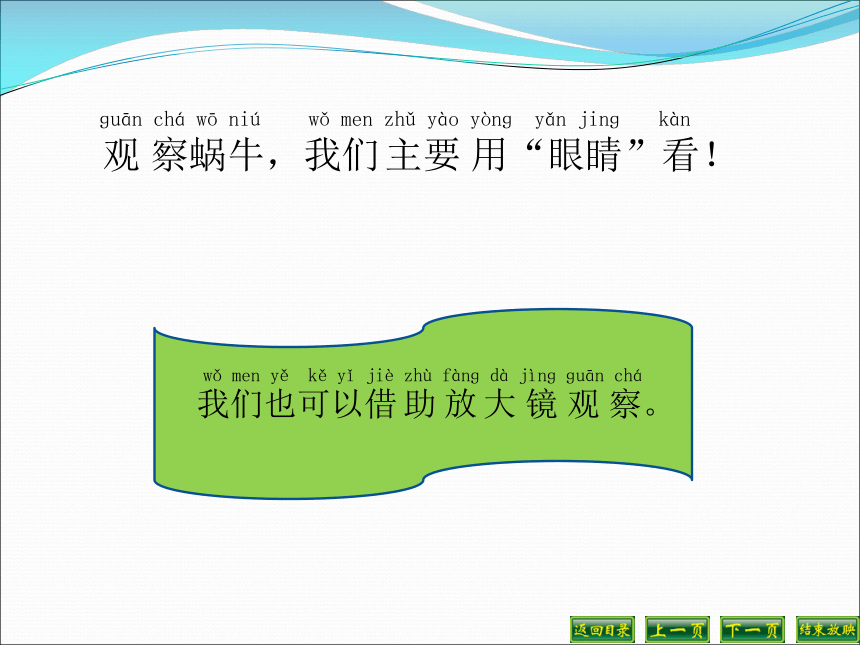 guān chá wō niú wǒ men zhǔ yào yòng yǎn jing kàn
观察蜗牛，我们主要用“眼睛”看！

wǒ men yě kě yǐ jiè zhù fàng dà jìng guān chá
我们也可以借助放大镜观察。

返回目录 上一页 下一页 结束放映